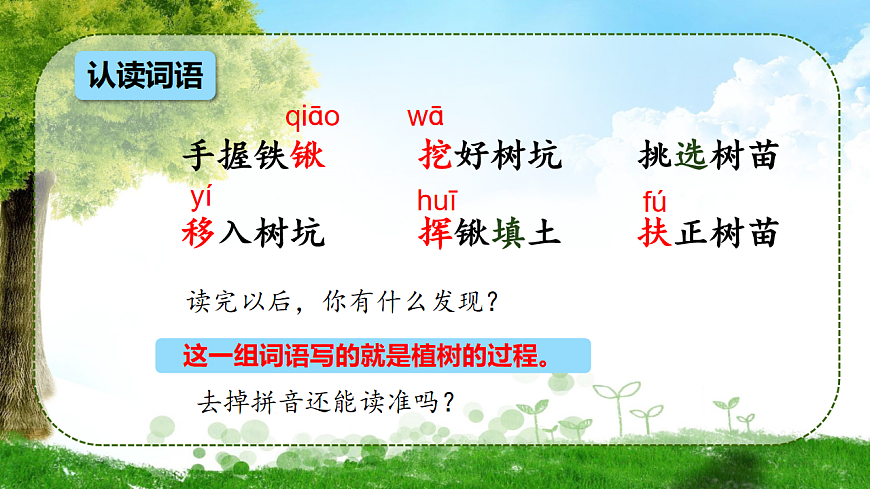 认读词语

qiāo
手握铁锹

wā
挖好树坑

挑选树苗

yí
移入树坑

huī
挥锹填土

fú
扶正树苗

读完以后，你有什么发现？

这一组词语写的就是植树的过程。

去掉拼音还能读准吗？